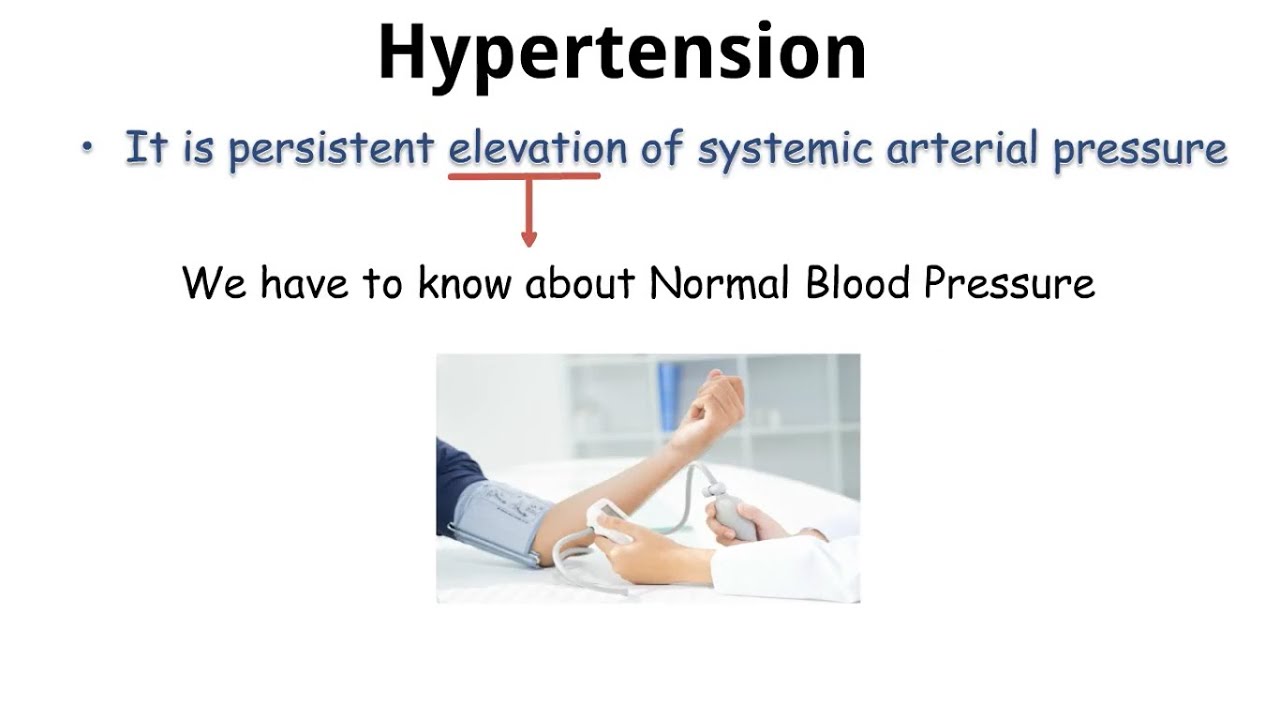 Hypertension

• It is persistent elevation of systemic arterial pressure

We have to know about Normal Blood Pressure